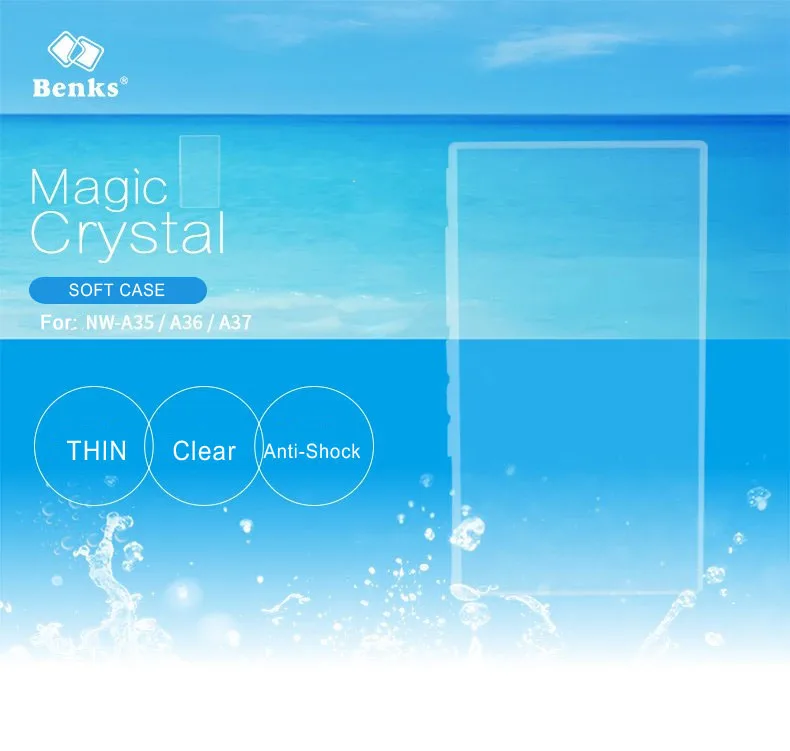 Benks®

Magic Crystal

SOFT CASE

For: NW-A35 / A36 / A37

THIN

Clear

Anti-Shock